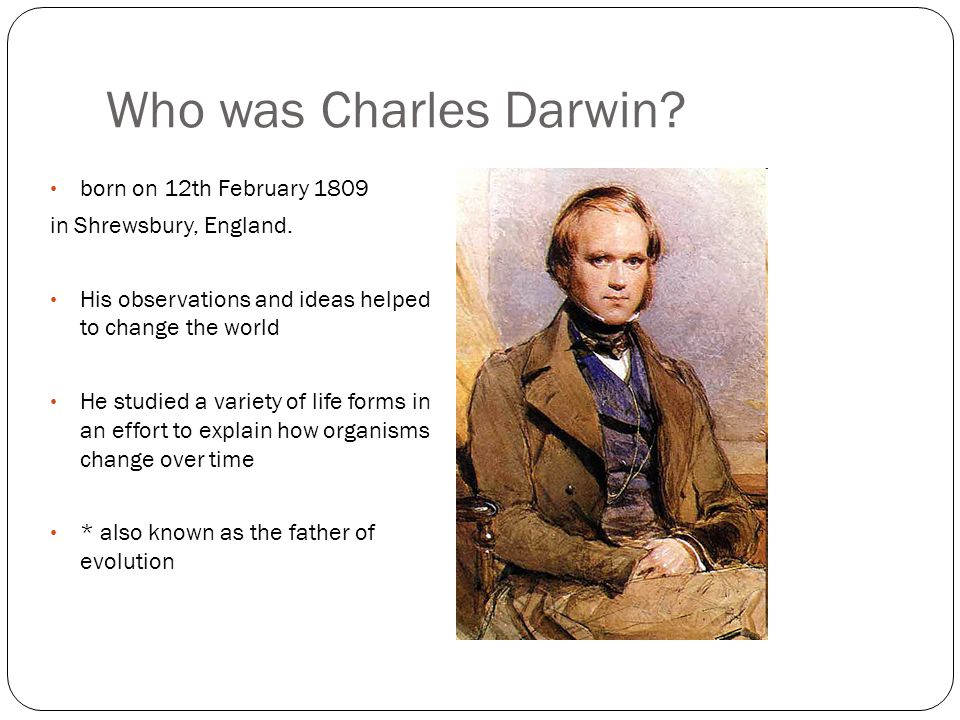 Who was Charles Darwin?

• born on 12th February 1809
in Shrewsbury, England.

• His observations and ideas helped to change the world

• He studied a variety of life forms in an effort to explain how organisms change over time

• * also known as the father of evolution